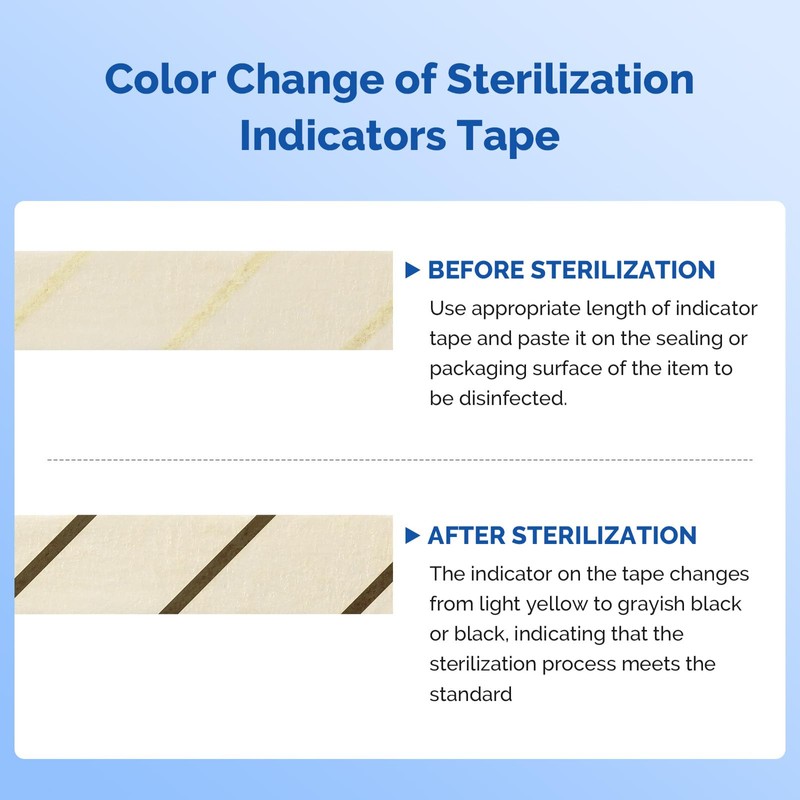 Color Change of Sterilization Indicators Tape

▶ BEFORE STERILIZATION

Use appropriate length of indicator tape and paste it on the sealing or packaging surface of the item to be disinfected.

▶ AFTER STERILIZATION

The indicator on the tape changes from light yellow to grayish black or black, indicating that the sterilization process meets the standard